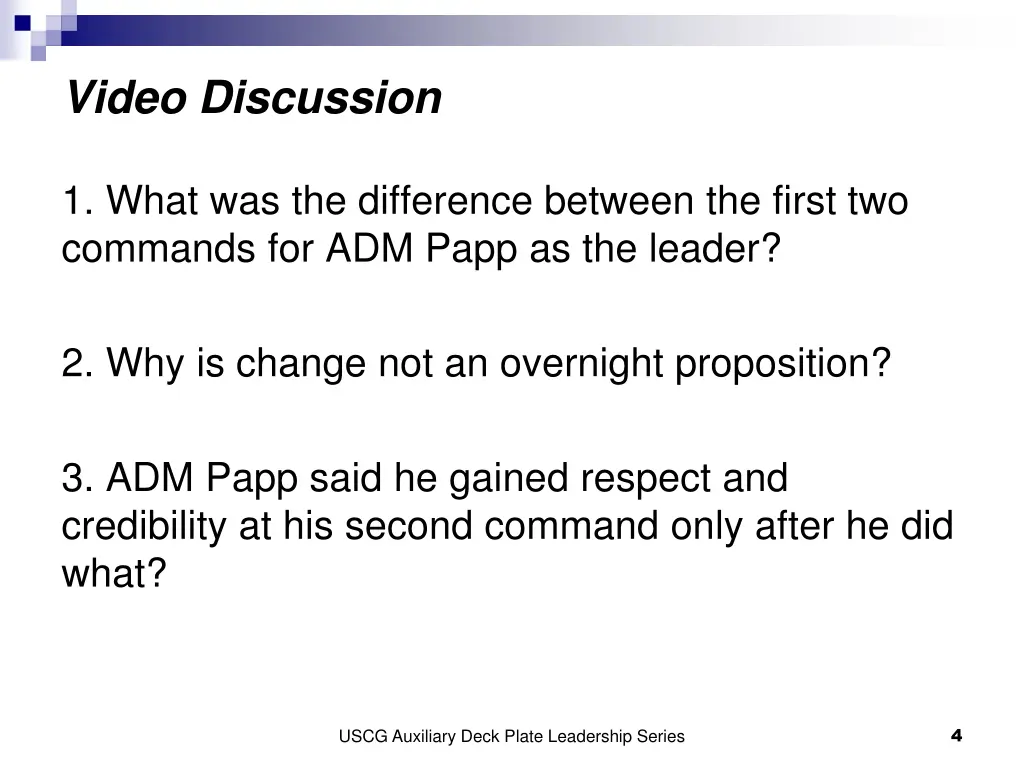 Video Discussion

1. What was the difference between the first two commands for ADM Papp as the leader?

2. Why is change not an overnight proposition?

3. ADM Papp said he gained respect and credibility at his second command only after he did what?

USCG Auxiliary Deck Plate Leadership Series

4